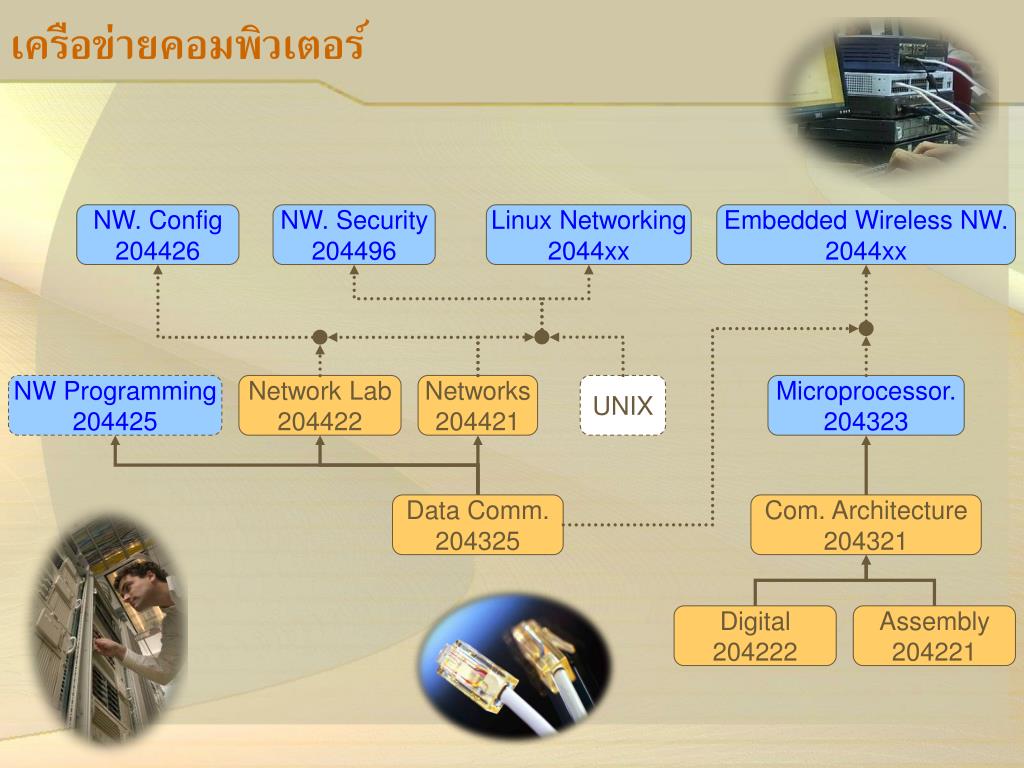 เครือข่ายคอมพิวเตอร์

NW. Config
204426

NW. Security
204496

Linux Networking
2044xx

Embedded Wireless NW.
2044xx

NW Programming
204425

Network Lab
204422

Networks
204421

UNIX

Microprocessor.
204323

Data Comm.
204325

Com. Architecture
204321

Digital
204222

Assembly
204221